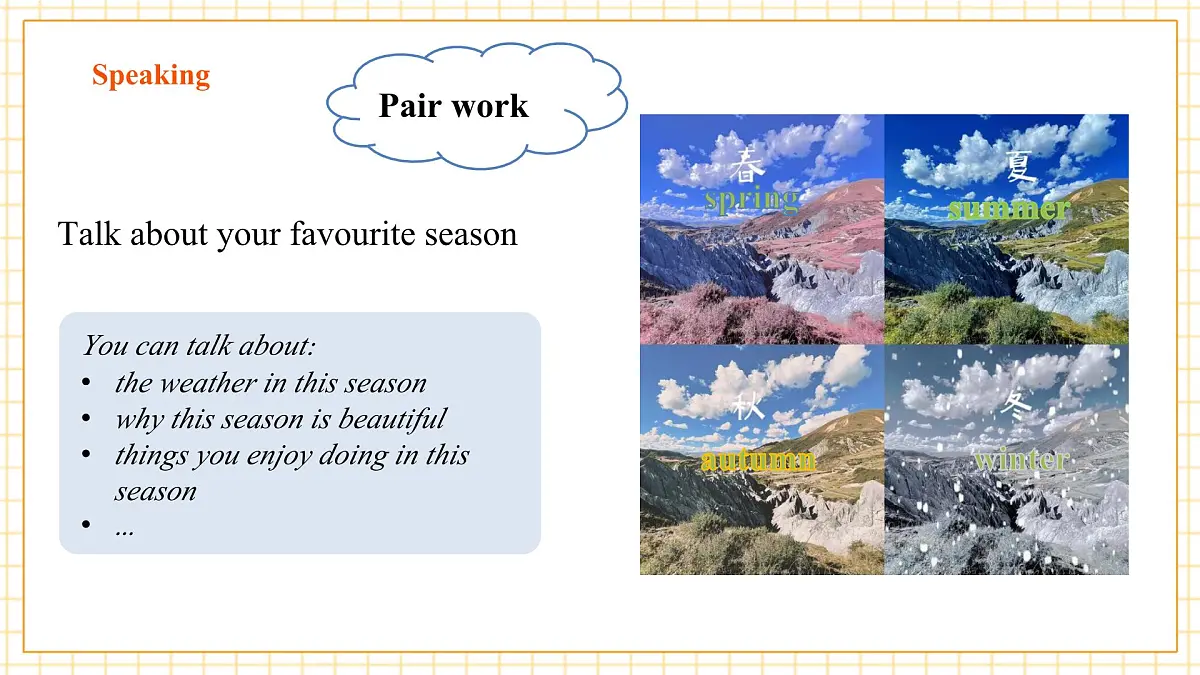 Speaking

Pair work

Talk about your favourite season

You can talk about:
• the weather in this season
• why this season is beautiful
• things you enjoy doing in this season
• ...

春
spring

夏
summer

秋
autumn

冬
winter